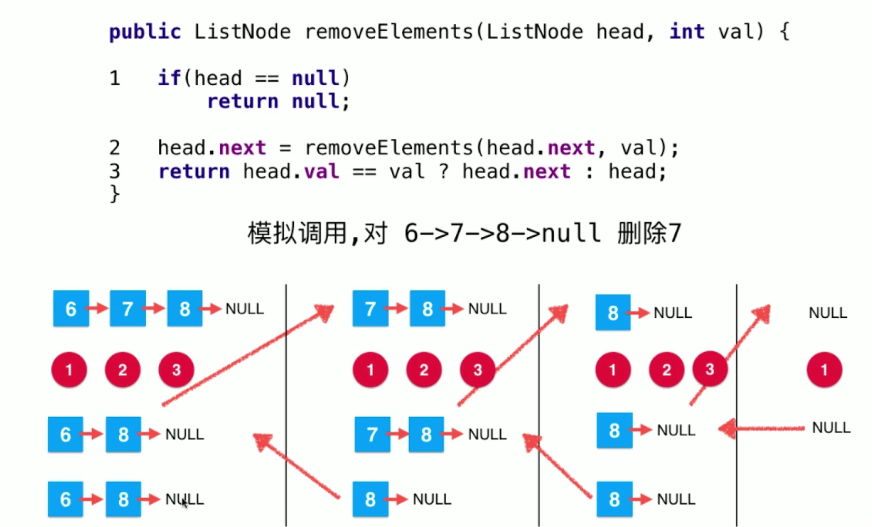 public ListNode removeElements(ListNode head, int val) {

1   if(head == null)
        return null;

2   head.next = removeElements(head.next, val);
3   return head.val == val ? head.next : head;
}

模拟调用,对 6->7->8->null 删除7

6 7 8 NULL
1 2 3
6 8 NULL
6 8 NULL

7 8 NULL
1 2 3
7 8 NULL
8 NULL

8 NULL
1 2 3
8 NULL
8 NULL

NULL
1
NULL